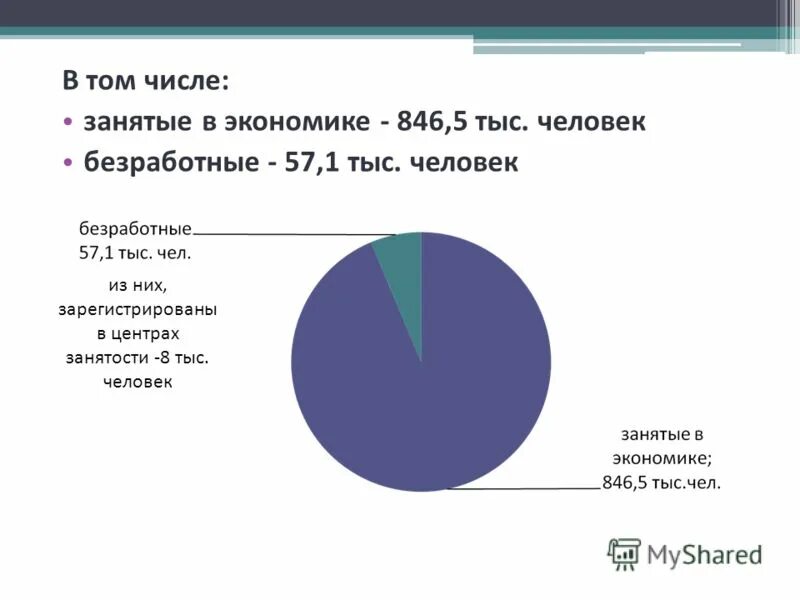 В том числе:
• занятые в экономике - 846,5 тыс. человек
• безработные - 57,1 тыс. человек

безработные
57,1 тыс. чел.

из них, зарегистрированы в центрах занятости -8 тыс. человек

занятые в экономике;
846,5 тыс.чел.

MyShared